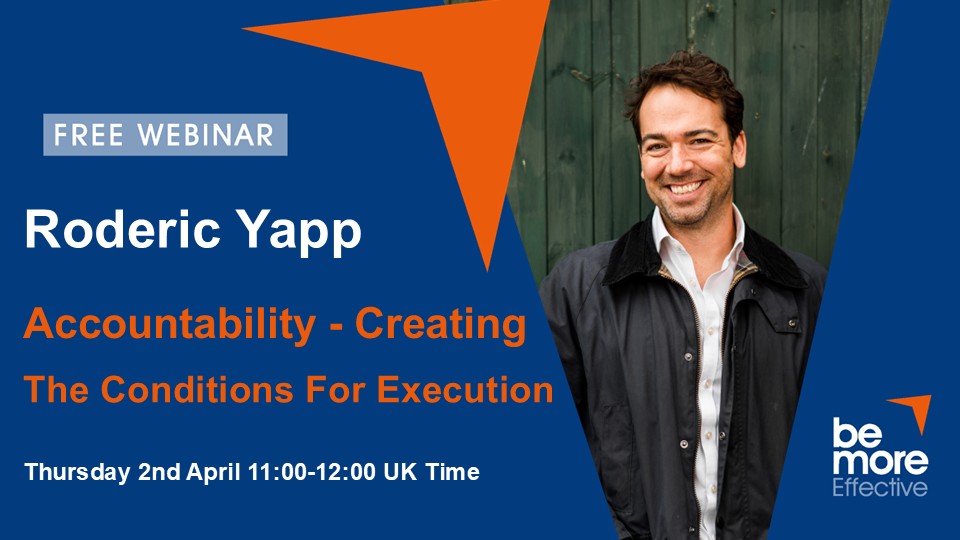 FREE WEBINAR

Roderic Yapp

Accountability - Creating The Conditions For Execution

Thursday 2nd April 11:00-12:00 UK Time

be more Effective